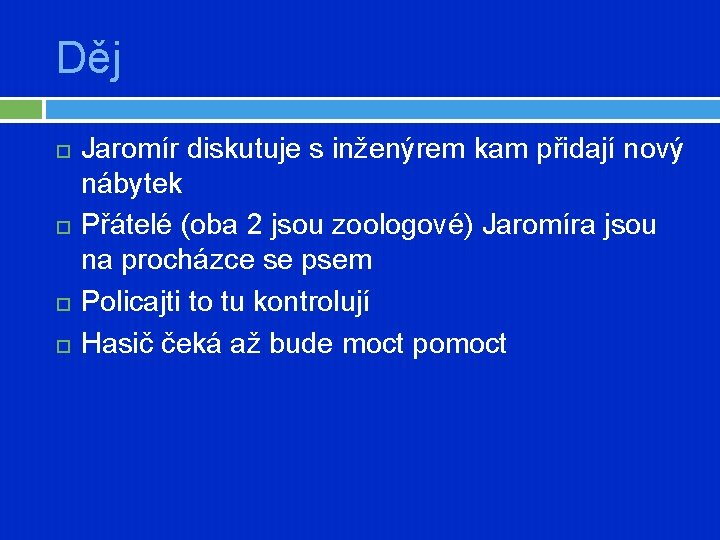 Děj

Jaromír diskutuje s inženýrem kam přidají nový nábytek

Přátelé (oba 2 jsou zoologové) Jaromíra jsou na procházce se psem

Policajti to tu kontrolují

Hasič čeká až bude moct pomoct